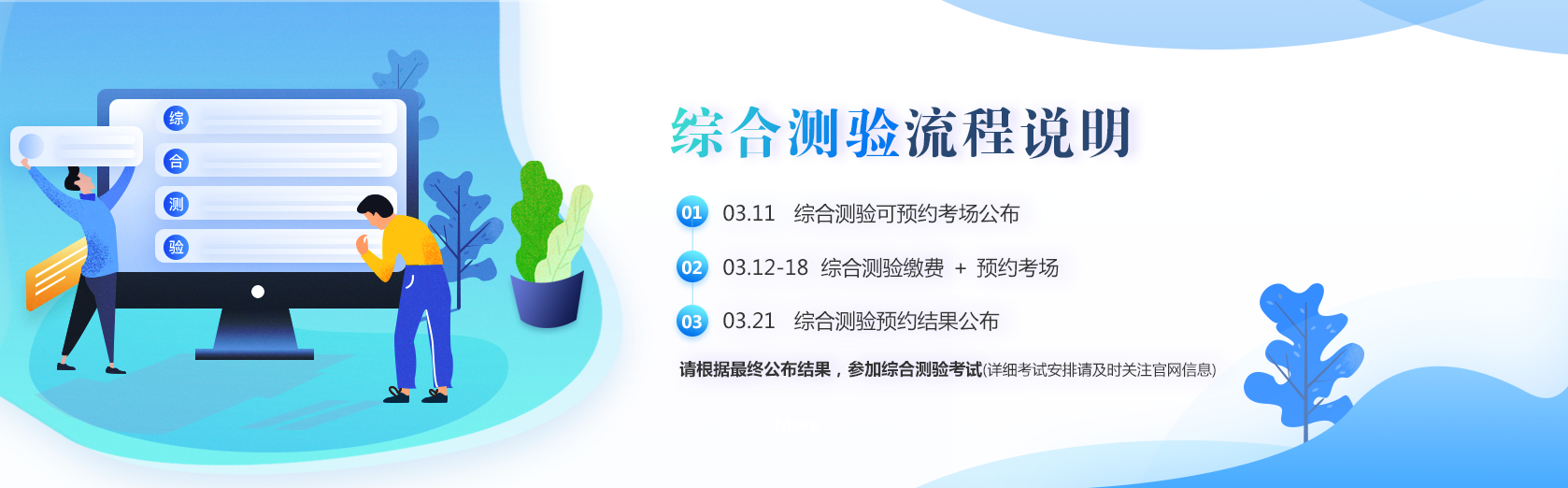 综
合
测
验

综合测验流程说明

01 03.11 综合测验可预约考场公布

02 03.12-18 综合测验缴费 + 预约考场

03 03.21 综合测验预约结果公布

请根据最终公布结果，参加综合测验考试(详细考试安排请及时关注官网信息)